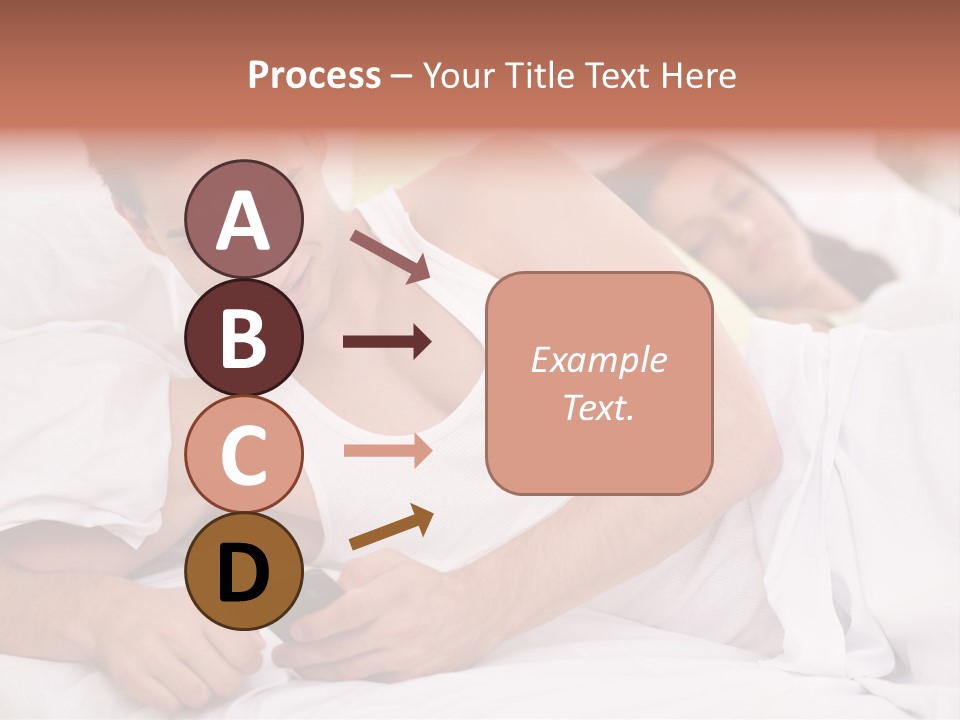 Process – Your Title Text Here

A

B

C

D

Example Text.